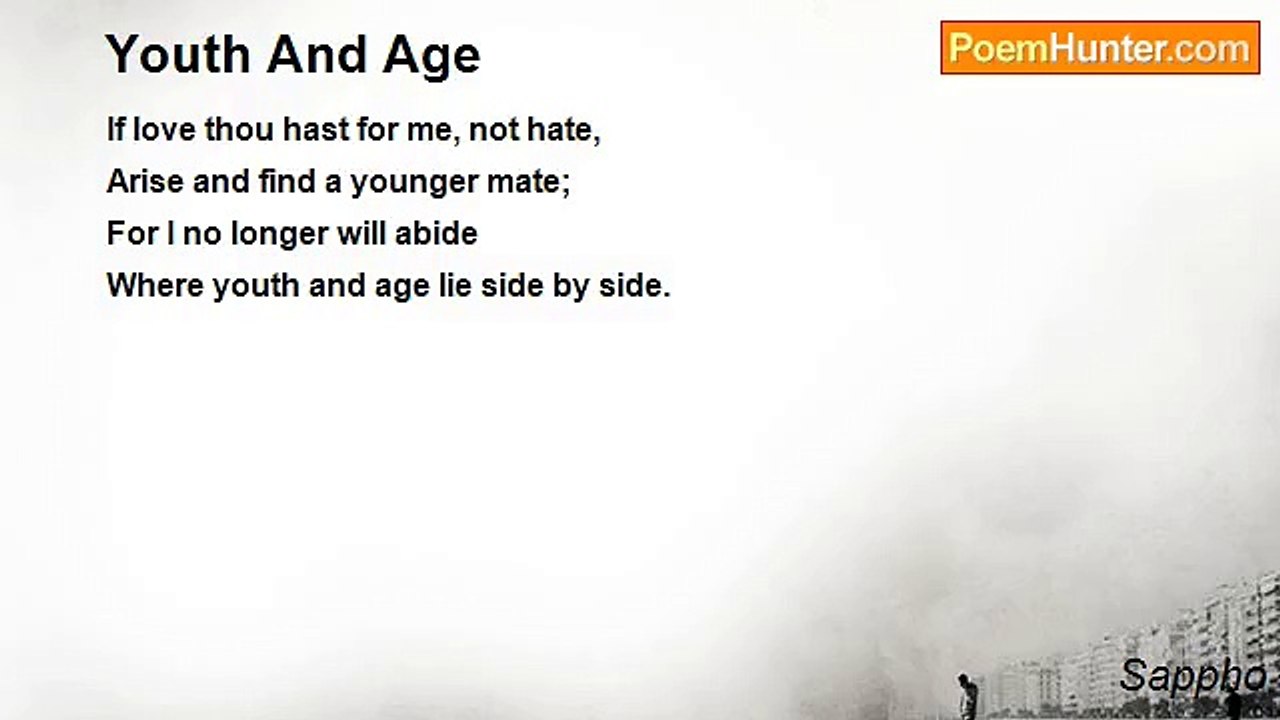 Youth And Age

PoemHunter.com

If love thou hast for me, not hate,
Arise and find a younger mate;
For I no longer will abide
Where youth and age lie side by side.

Sappho